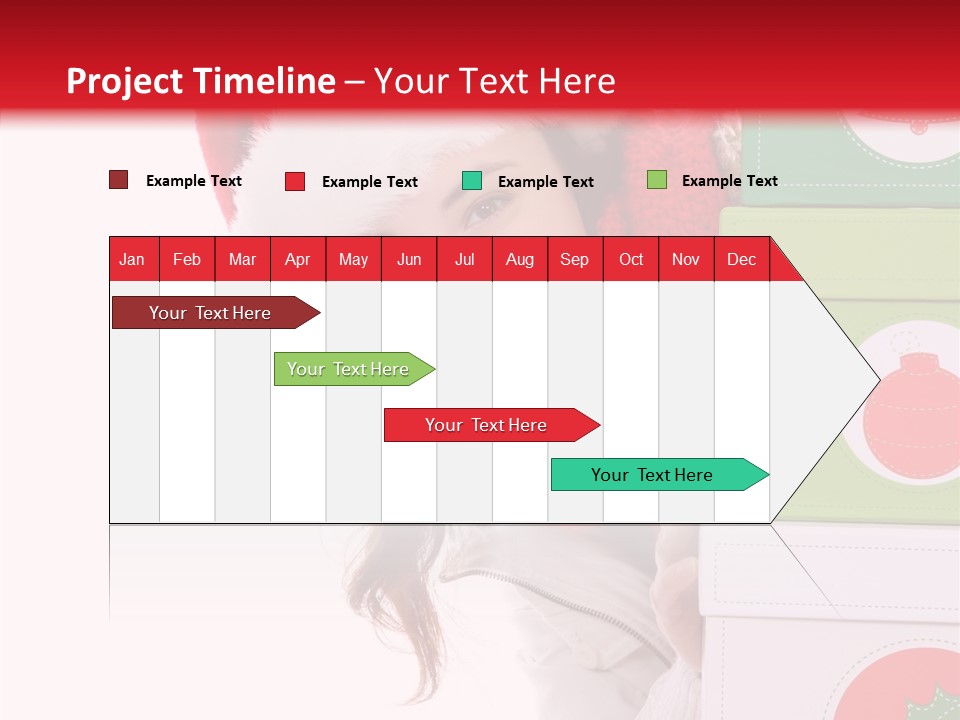 Project Timeline – Your Text Here

Example Text Example Text Example Text Example Text

| Jan | Feb | Mar | Apr | May | Jun | Jul | Aug | Sep | Oct | Nov | Dec |
|---|---|---|---|---|---|---|---|---|---|---|---|

Your Text Here

Your Text Here

Your Text Here

Your Text Here